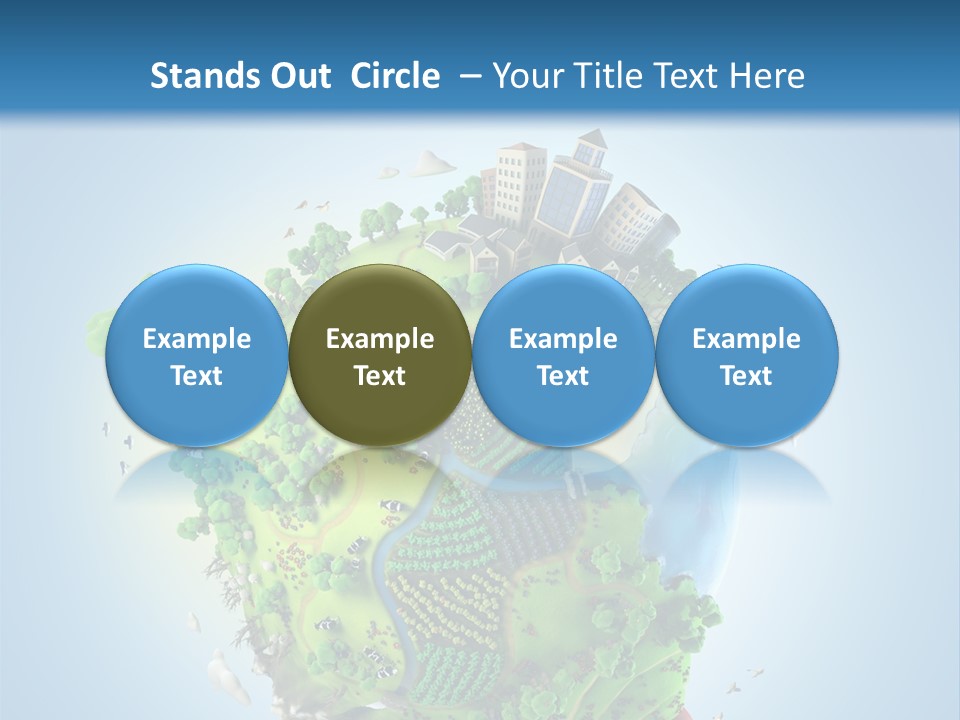 Stands Out Circle – Your Title Text Here

Example Text

Example Text

Example Text

Example Text